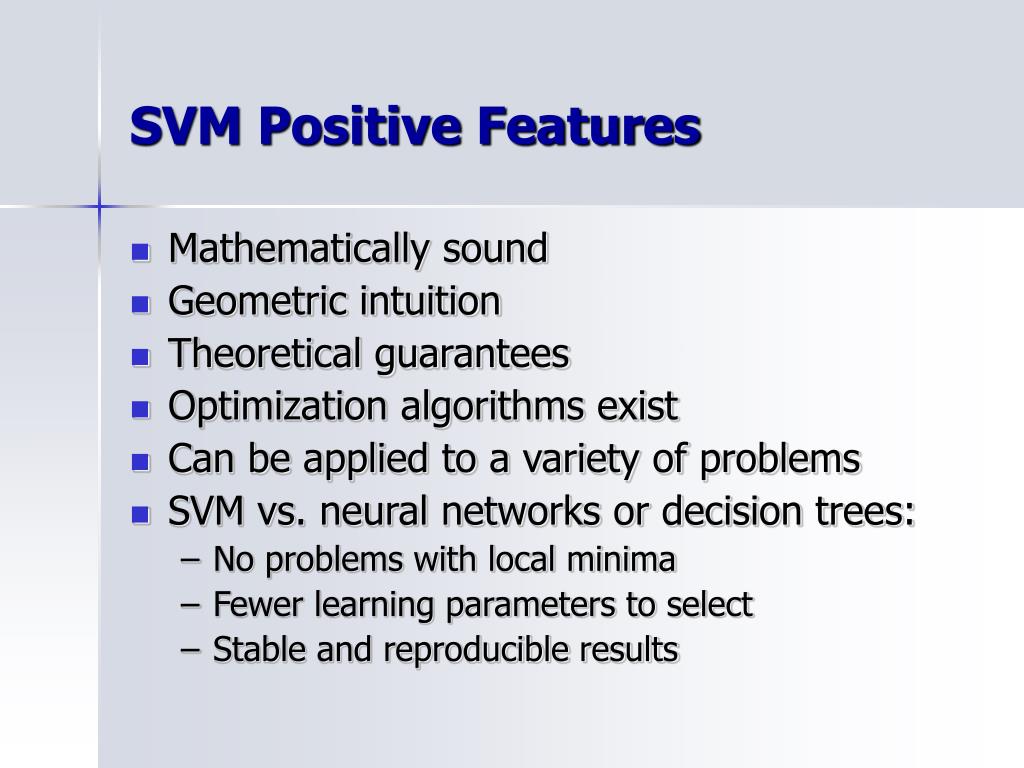 SVM Positive Features

- Mathematically sound
- Geometric intuition
- Theoretical guarantees
- Optimization algorithms exist
- Can be applied to a variety of problems
- SVM vs. neural networks or decision trees:
  – No problems with local minima
  – Fewer learning parameters to select
  – Stable and reproducible results